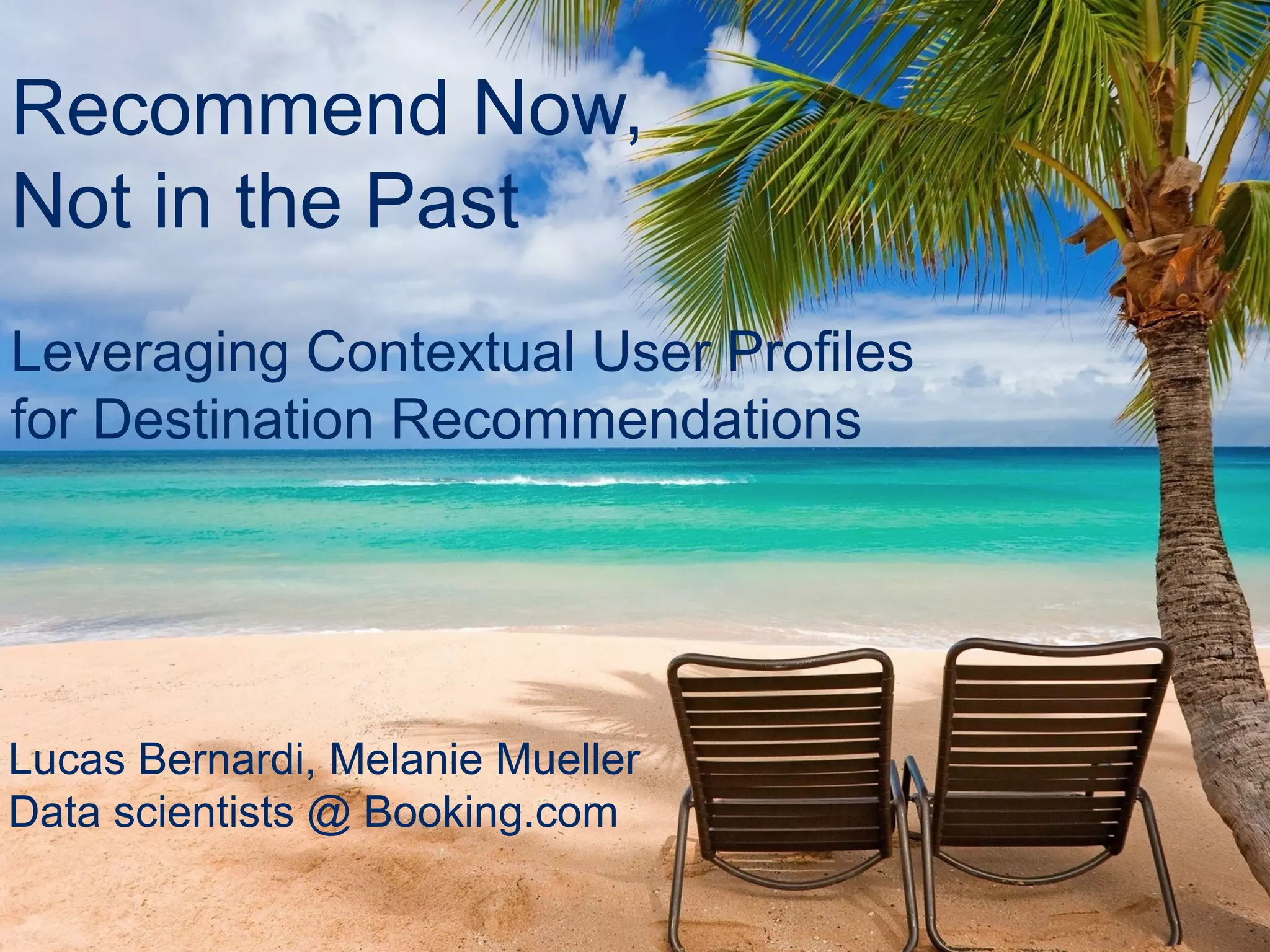 Recommend Now,
Not in the Past

Leveraging Contextual User Profiles for Destination Recommendations

Lucas Bernardi, Melanie Mueller
Data scientists @ Booking.com